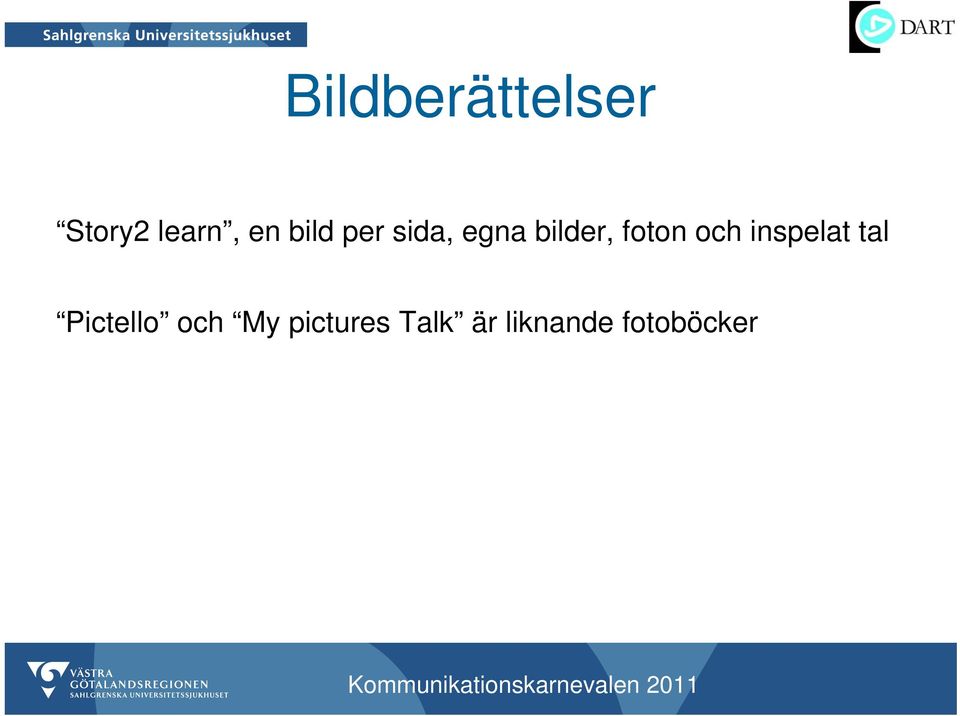 Sahlgrenska Universitetssjukhuset

DART

Bildberättelser

“Story2 learn”, en bild per sida, egna bilder, foton och inspelat tal

“Pictello” och “My pictures Talk” är liknande fotoböcker

VÄSTRA GÖTALANDSREGIONEN
SAHLGRENSKA UNIVERSITETSSJUKHUSET

Kommunikationskarnevalen 2011